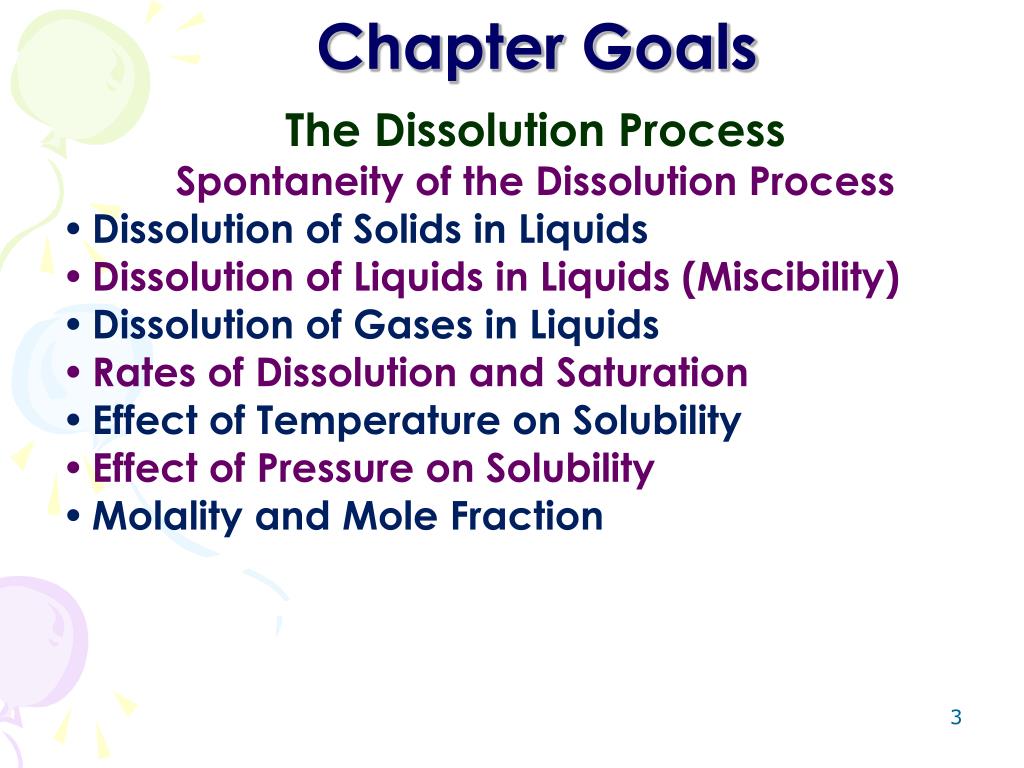 Chapter Goals

The Dissolution Process

Spontaneity of the Dissolution Process

• Dissolution of Solids in Liquids
• Dissolution of Liquids in Liquids (Miscibility)
• Dissolution of Gases in Liquids
• Rates of Dissolution and Saturation
• Effect of Temperature on Solubility
• Effect of Pressure on Solubility
• Molality and Mole Fraction

3